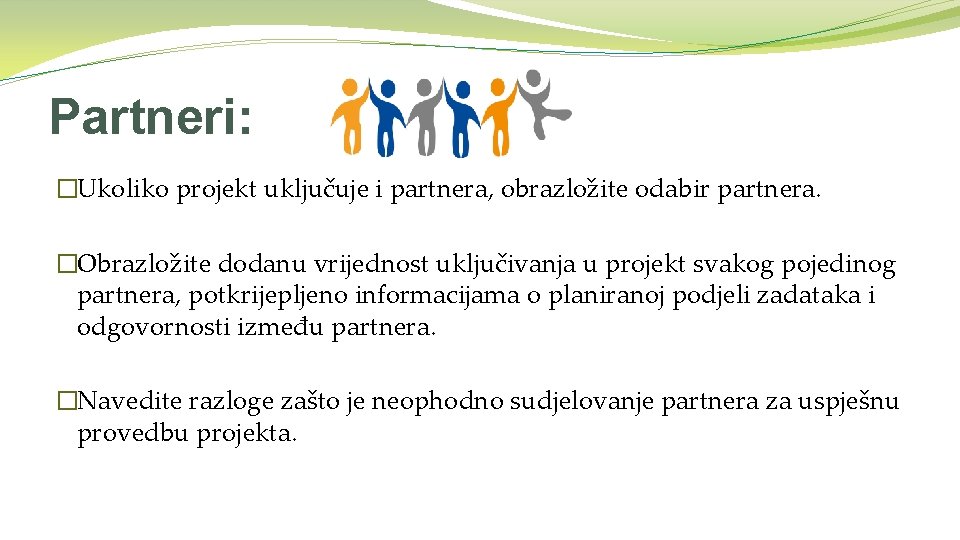 Partneri:

�Ukoliko projekt uključuje i partnera, obrazložite odabir partnera.

�Obrazložite dodanu vrijednost uključivanja u projekt svakog pojedinog partnera, potkrijepljeno informacijama o planiranoj podjeli zadataka i odgovornosti između partnera.

�Navedite razloge zašto je neophodno sudjelovanje partnera za uspješnu provedbu projekta.